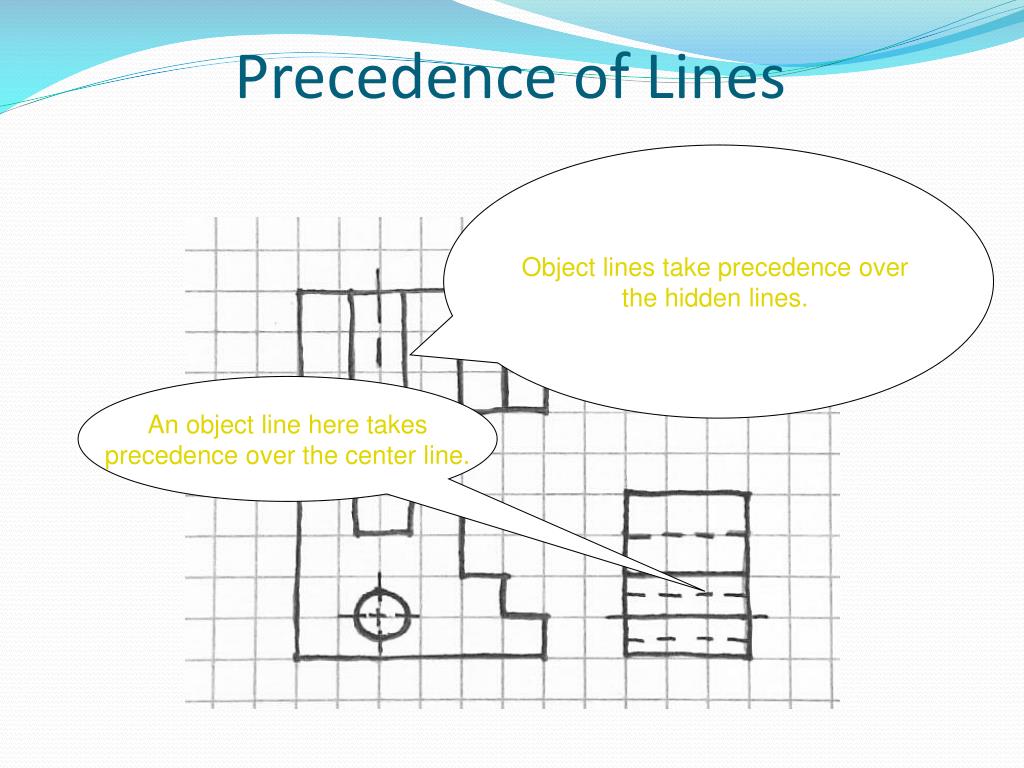 Precedence of Lines

Object lines take precedence over the hidden lines.

An object line here takes precedence over the center line.